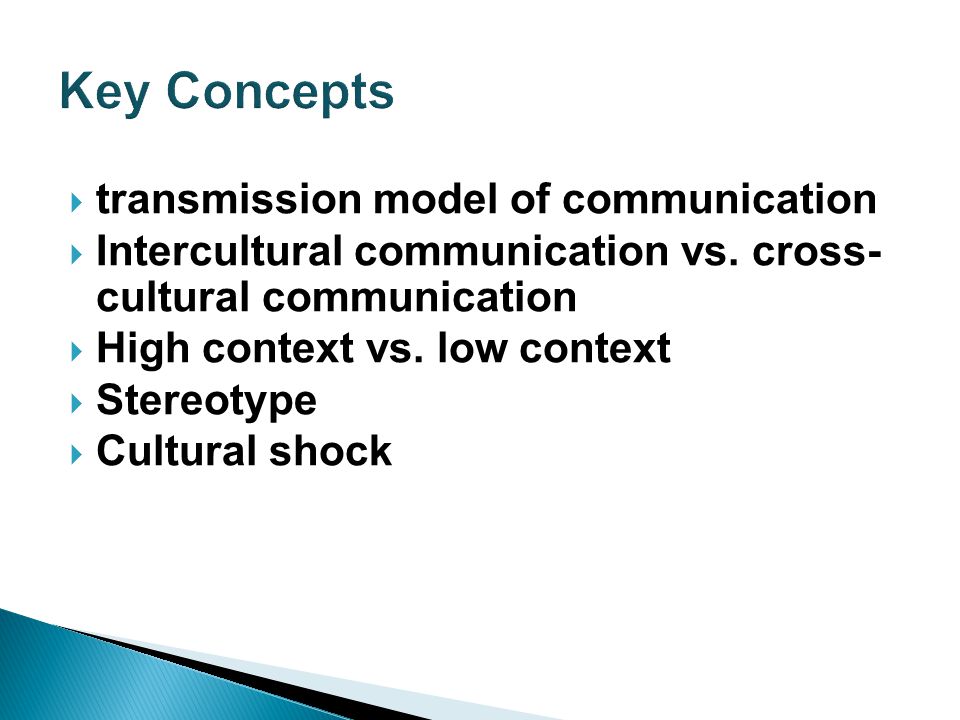 Key Concepts

- transmission model of communication
- Intercultural communication vs. cross-cultural communication
- High context vs. low context
- Stereotype
- Cultural shock